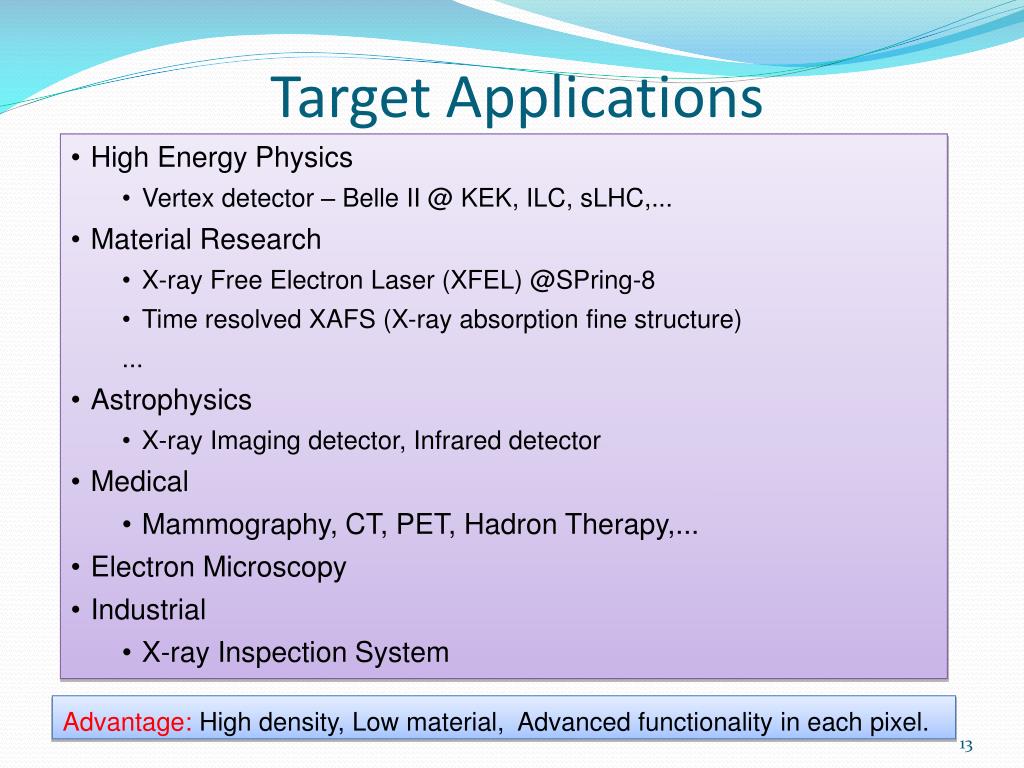 Target Applications

• High Energy Physics
  • Vertex detector – Belle II @ KEK, ILC, sLHC,...
• Material Research
  • X-ray Free Electron Laser (XFEL) @SPring-8
  • Time resolved XAFS (X-ray absorption fine structure)
  ...
• Astrophysics
  • X-ray Imaging detector, Infrared detector
• Medical
  • Mammography, CT, PET, Hadron Therapy,...
• Electron Microscopy
• Industrial
  • X-ray Inspection System

Advantage: High density, Low material, Advanced functionality in each pixel.

13